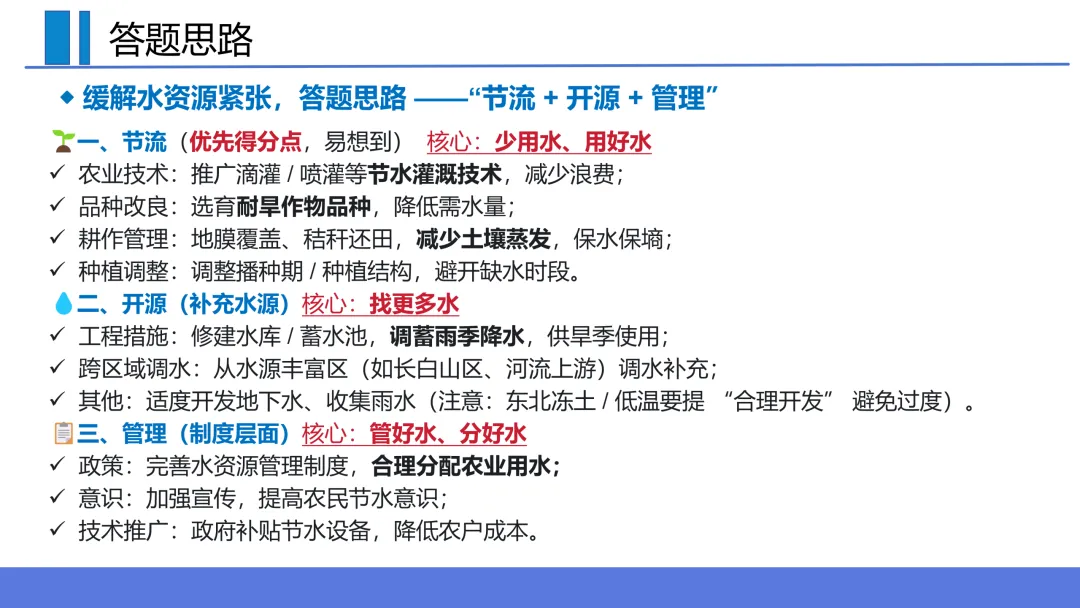 答题思路

◆ 缓解水资源紧张，答题思路 ——“节流 + 开源 + 管理”

一、节流（优先得分点，易想到） 核心：少用水、用好水

✓ 农业技术：推广滴灌 / 喷灌等节水灌溉技术，减少浪费；

✓ 品种改良：选育耐旱作物品种，降低需水量；

✓ 耕作管理：地膜覆盖、秸秆还田，减少土壤蒸发，保水保墒；

✓ 种植调整：调整播种期 / 种植结构，避开缺水时段。

二、开源（补充水源）核心：找更多水

✓ 工程措施：修建水库 / 蓄水池，调蓄雨季降水，供旱季使用；

✓ 跨区域调水：从水源丰富区（如长白山区、河流上游）调水补充；

✓ 其他：适度开发地下水、收集雨水（注意：东北冻土 / 低温要提 “合理开发” 避免过度）。

三、管理（制度层面）核心：管好水、分好水

✓ 政策：完善水资源管理制度，合理分配农业用水；

✓ 意识：加强宣传，提高农民节水意识；

✓ 技术推广：政府补贴节水设备，降低农户成本。